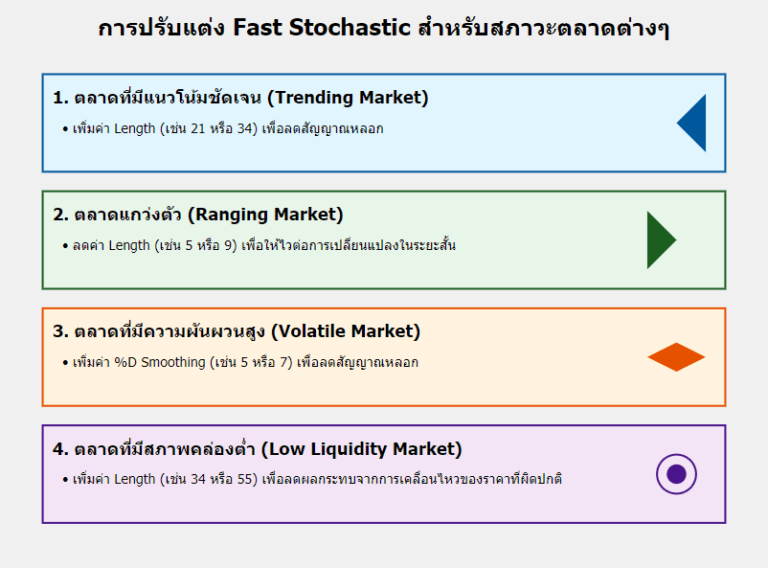 การปรับแต่ง Fast Stochastic สำหรับสภาวะตลาดต่างๆ

1. ตลาดที่มีแนวโน้มชัดเจน (Trending Market)

• เพิ่มค่า Length (เช่น 21 หรือ 34) เพื่อลดสัญญาณหลอก

2. ตลาดแกว่งตัว (Ranging Market)

• ลดค่า Length (เช่น 5 หรือ 9) เพื่อให้ไวต่อการเปลี่ยนแปลงในระยะสั้น

3. ตลาดที่มีความผันผวนสูง (Volatile Market)

• เพิ่มค่า %D Smoothing (เช่น 5 หรือ 7) เพื่อลดสัญญาณหลอก

4. ตลาดที่มีสภาพคล่องต่ำ (Low Liquidity Market)

• เพิ่มค่า Length (เช่น 34 หรือ 55) เพื่อลดผลกระทบจากการเคลื่อนไหวของราคาที่ผิดปกติ